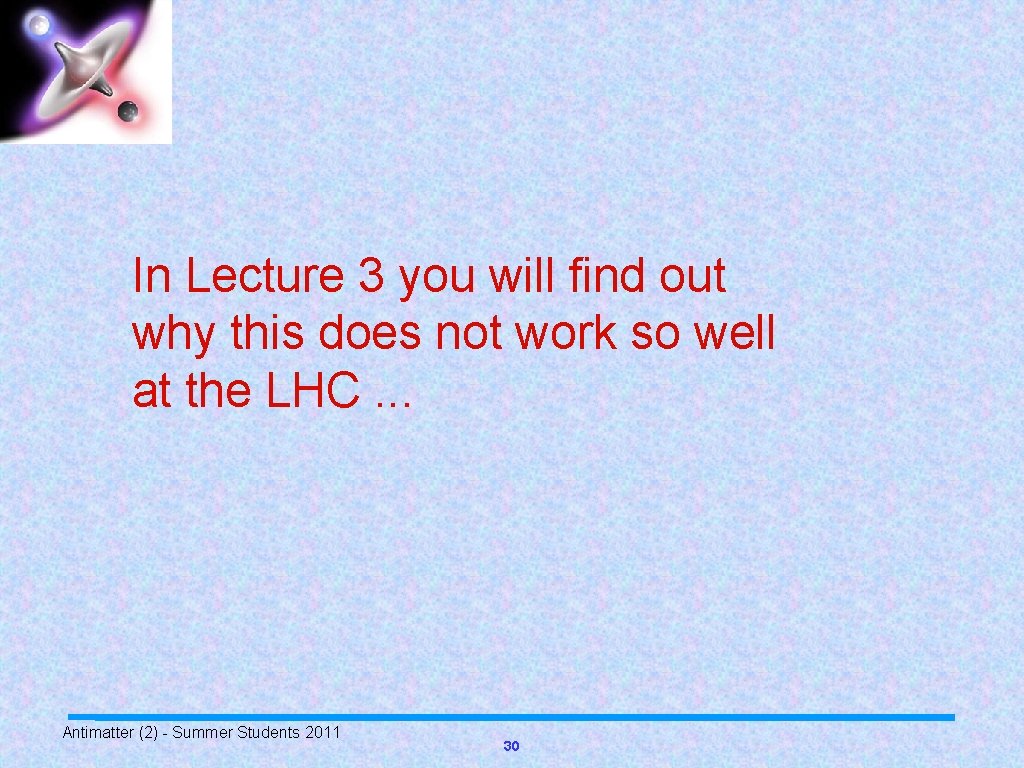 In Lecture 3 you will find out why this does not work so well at the LHC ...

Antimatter (2) - Summer Students 2011

30